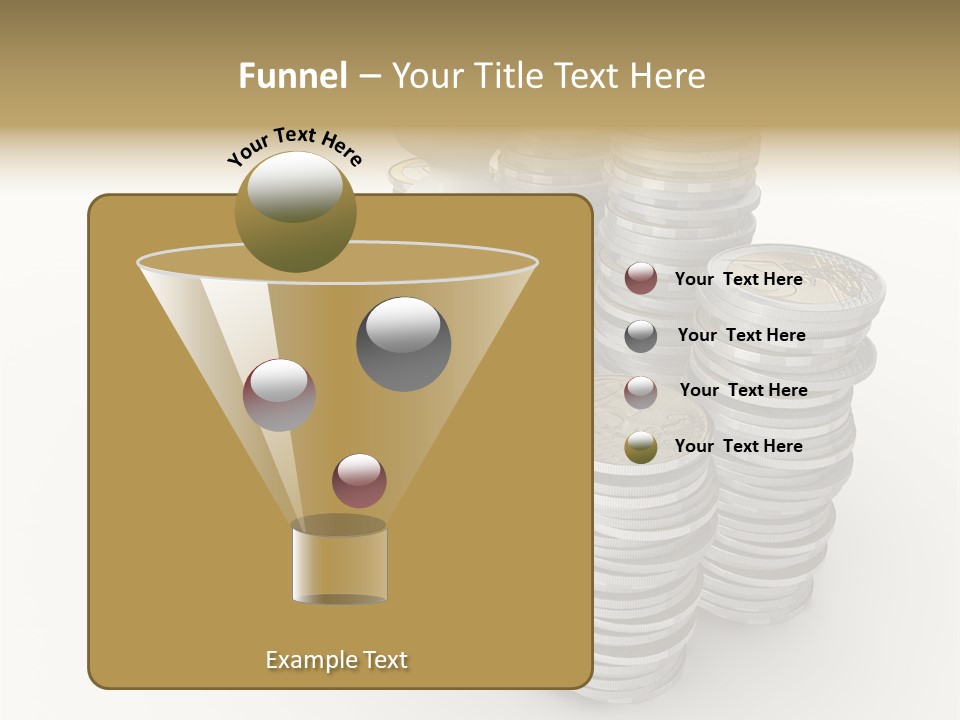 Funnel – Your Title Text Here

Your Text Here

Your Text Here

Your Text Here

Your Text Here

Your Text Here

Example Text